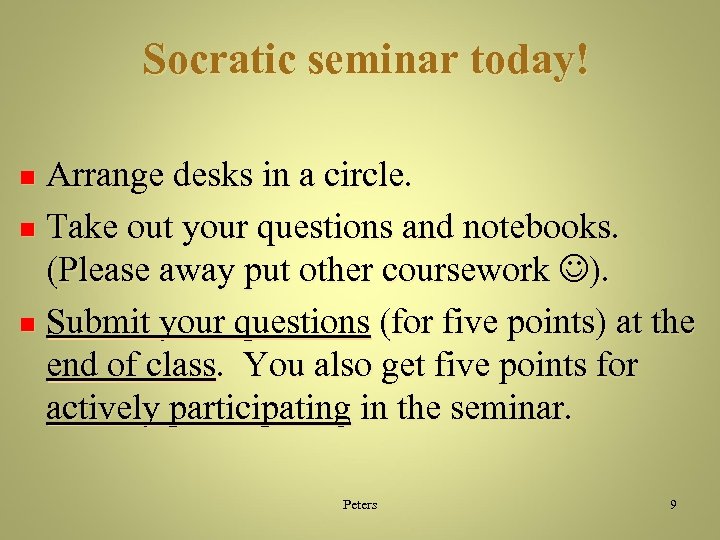 Socratic seminar today!

- Arrange desks in a circle.
- Take out your questions and notebooks. (Please away put other coursework ☺).
- Submit your questions (for five points) at the end of class. You also get five points for actively participating in the seminar.

Peters

9